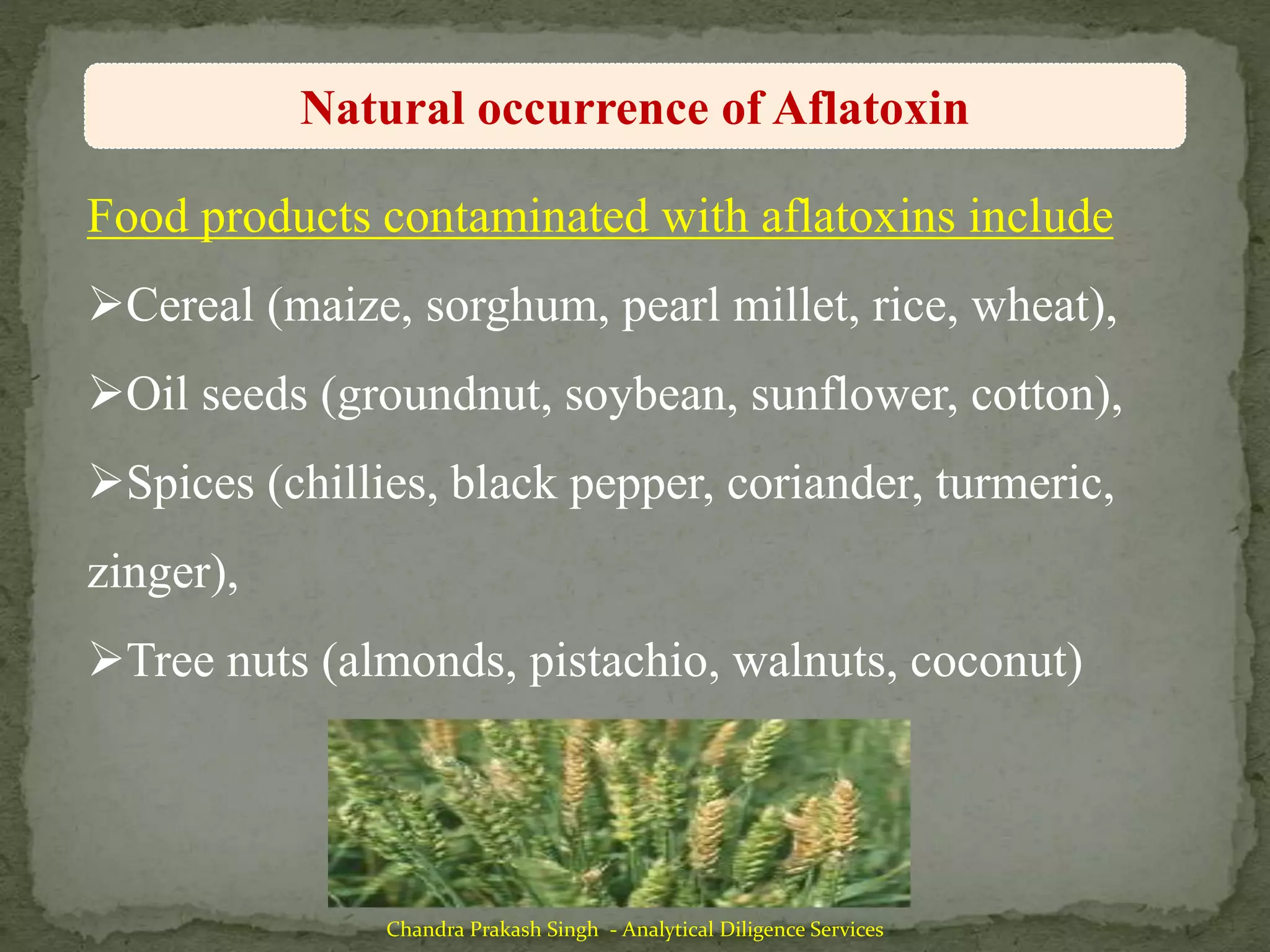 Natural occurrence of Aflatoxin

Food products contaminated with aflatoxins include

➢Cereal (maize, sorghum, pearl millet, rice, wheat),

➢Oil seeds (groundnut, soybean, sunflower, cotton),

➢Spices (chillies, black pepper, coriander, turmeric, zinger),

➢Tree nuts (almonds, pistachio, walnuts, coconut)

Chandra Prakash Singh - Analytical Diligence Services